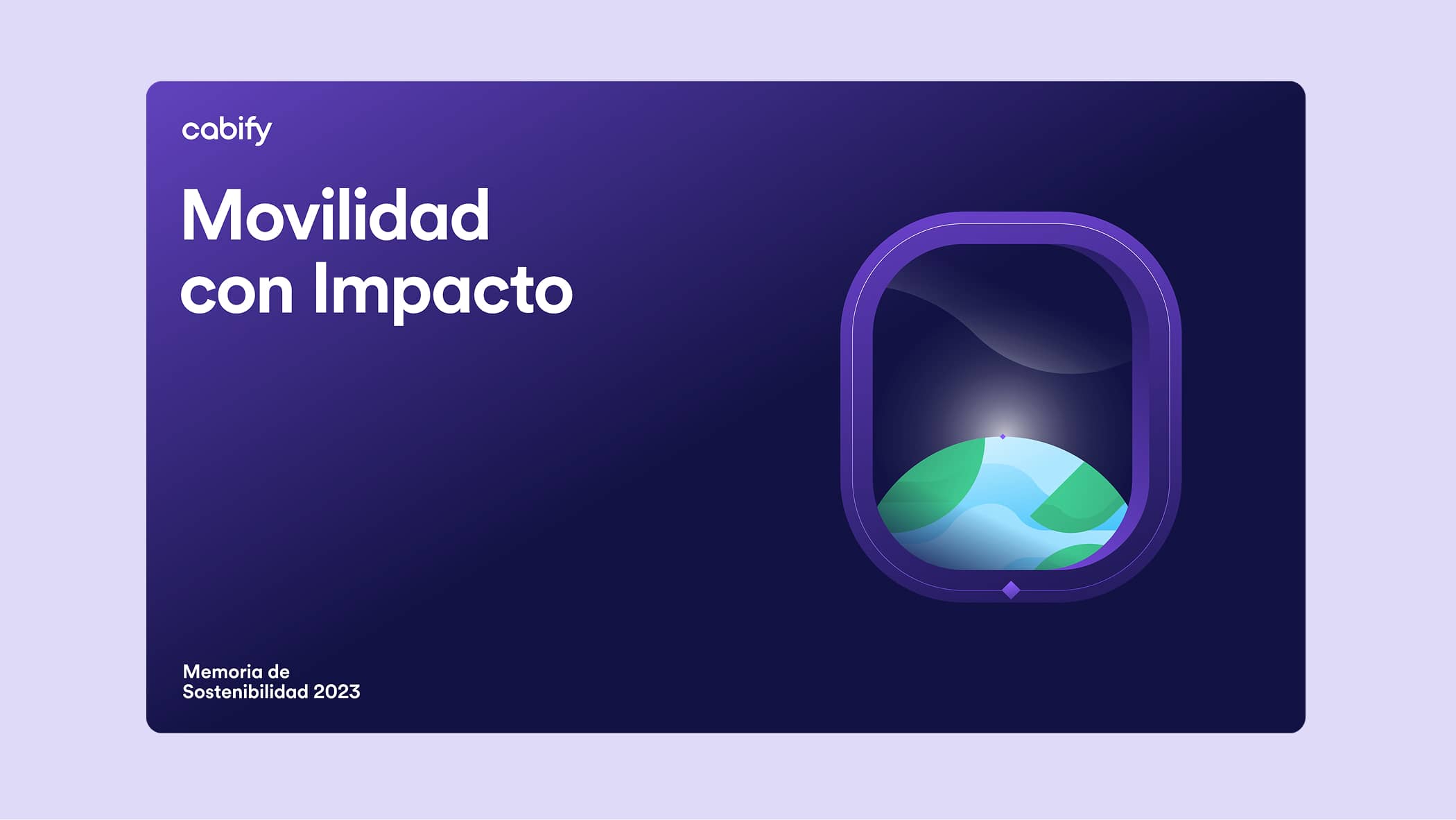 cabify

Movilidad con Impacto

Memoria de Sostenibilidad 2023